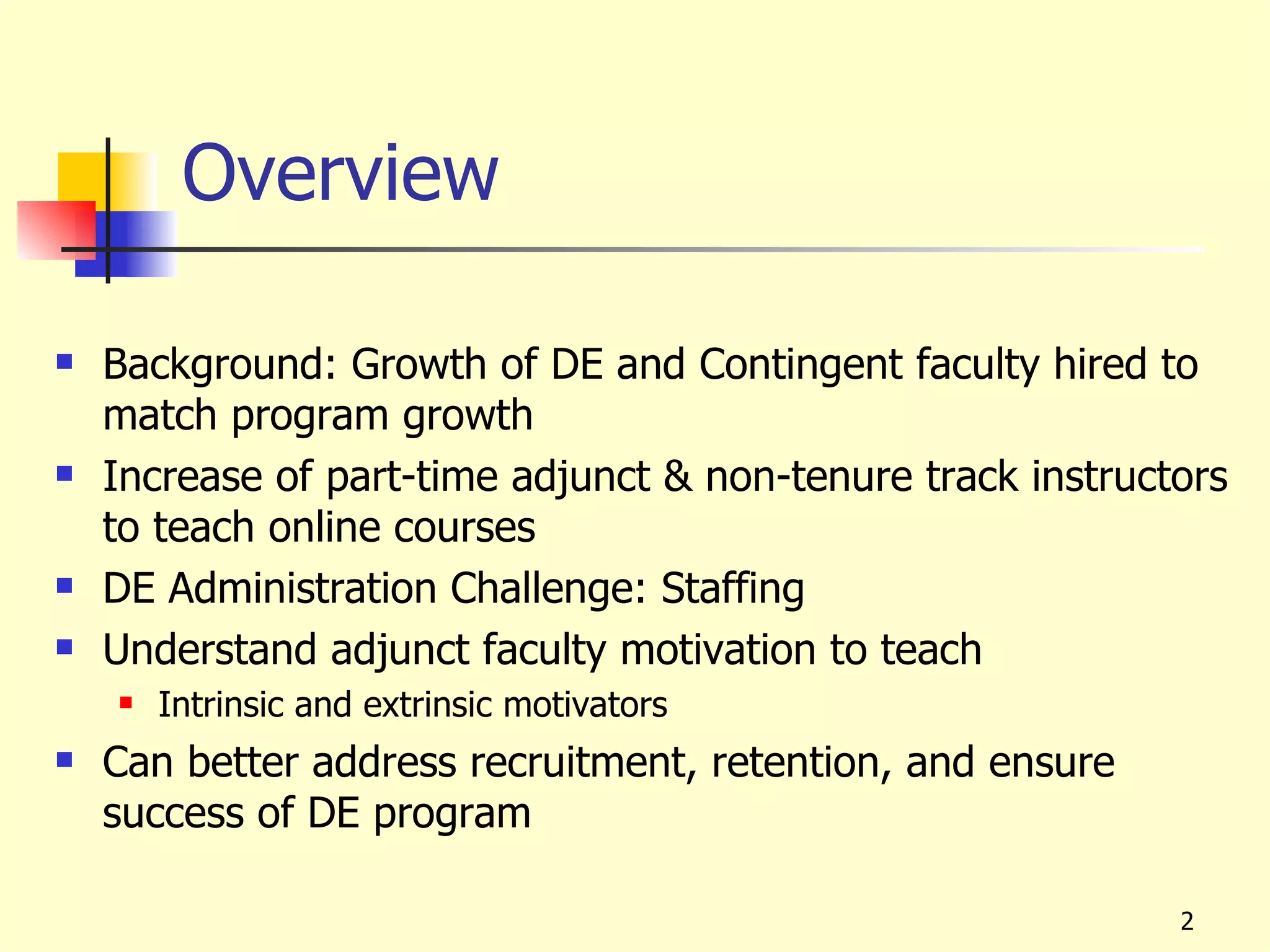 Overview

- Background: Growth of DE and Contingent faculty hired to match program growth
- Increase of part-time adjunct & non-tenure track instructors to teach online courses
- DE Administration Challenge: Staffing
- Understand adjunct faculty motivation to teach
  - Intrinsic and extrinsic motivators
- Can better address recruitment, retention, and ensure success of DE program

2